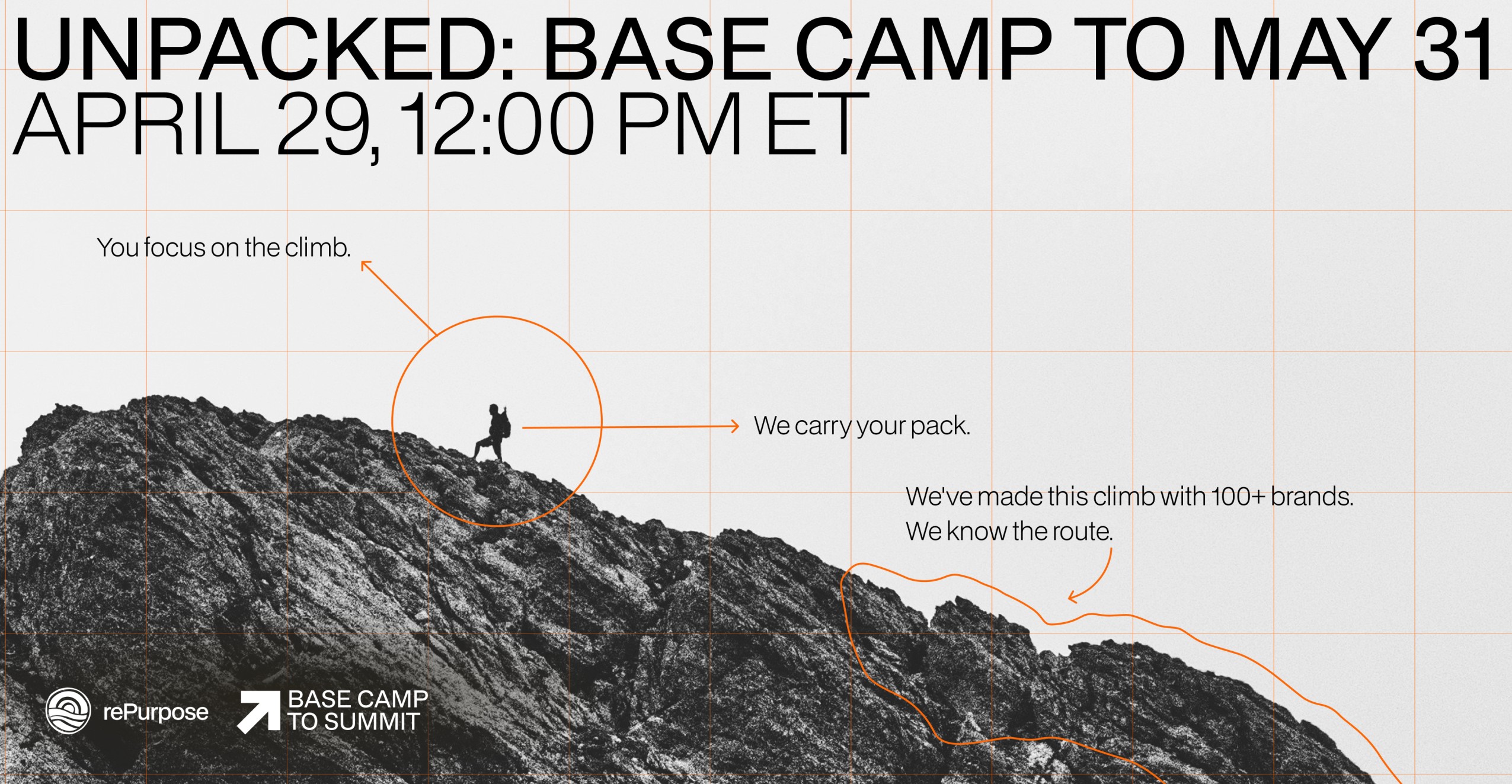 UNPACKED: BASE CAMP TO MAY 31
APRIL 29, 12:00 PM ET

You focus on the climb.

We carry your pack.

We've made this climb with 100+ brands.
We know the route.

rePurpose

BASE CAMP
TO SUMMIT